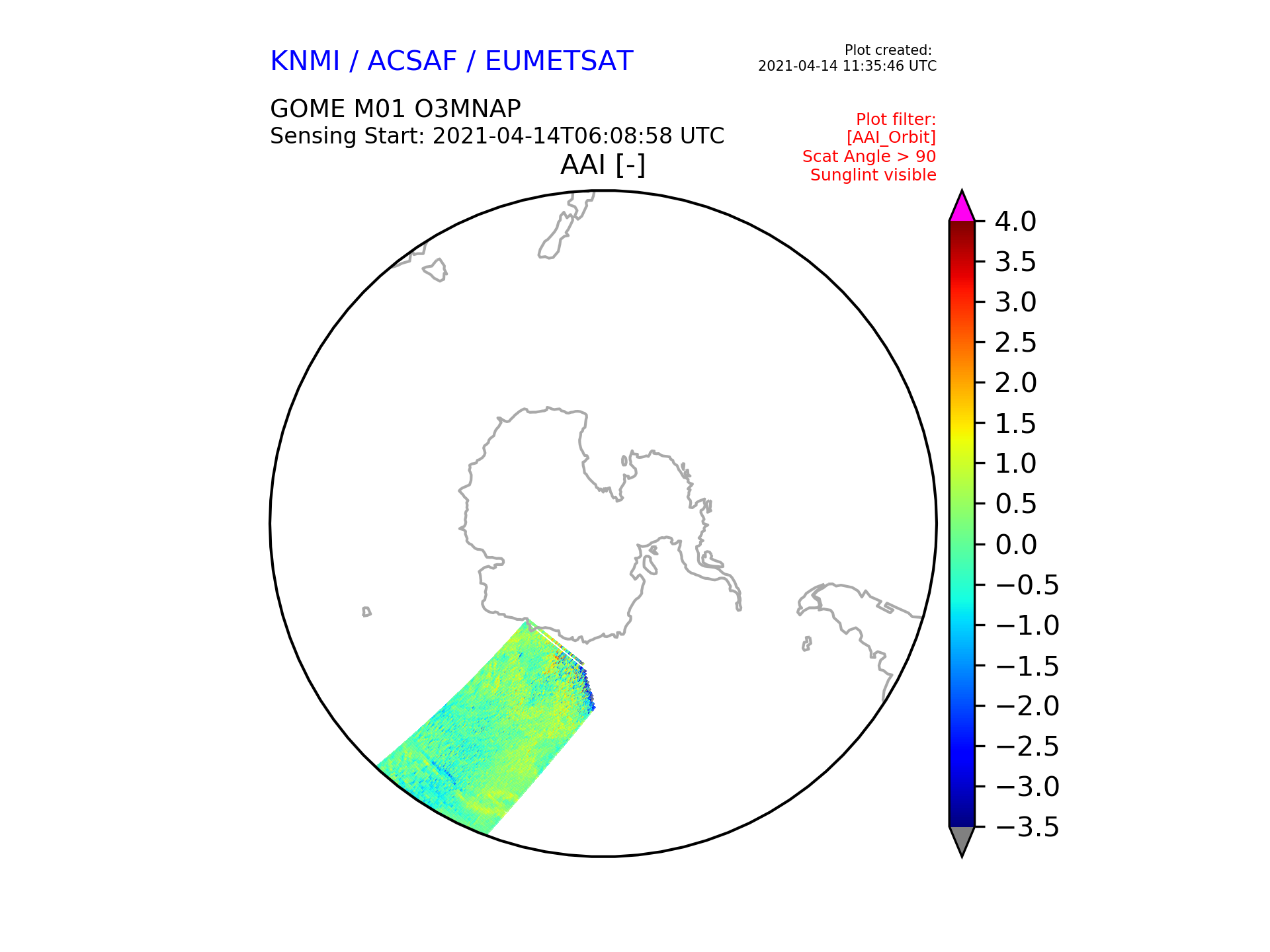 KNMI / ACSAF / EUMETSAT

Plot created:
2021-04-14 11:35:46 UTC

GOME M01 O3MNAP
Sensing Start: 2021-04-14T06:08:58 UTC

Plot filter:
[AAI_Orbit]
Scat Angle > 90
Sunglint visible

AAI [-]

4.0
3.5
3.0
2.5
2.0
1.5
1.0
0.5
0.0
−0.5
−1.0
−1.5
−2.0
−2.5
−3.0
−3.5